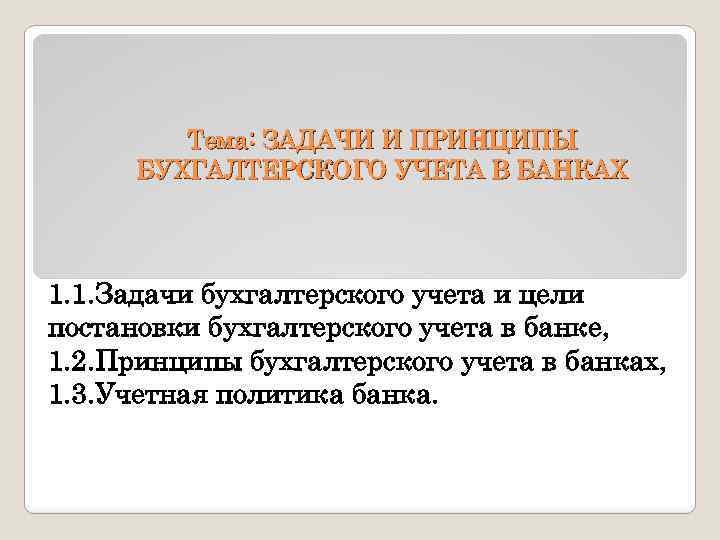 Тема: ЗАДАЧИ И ПРИНЦИПЫ БУХГАЛТЕРСКОГО УЧЕТА В БАНКАХ

1.1.Задачи бухгалтерского учета и цели постановки бухгалтерского учета в банке,
1.2.Принципы бухгалтерского учета в банках,
1.3.Учетная политика банка.